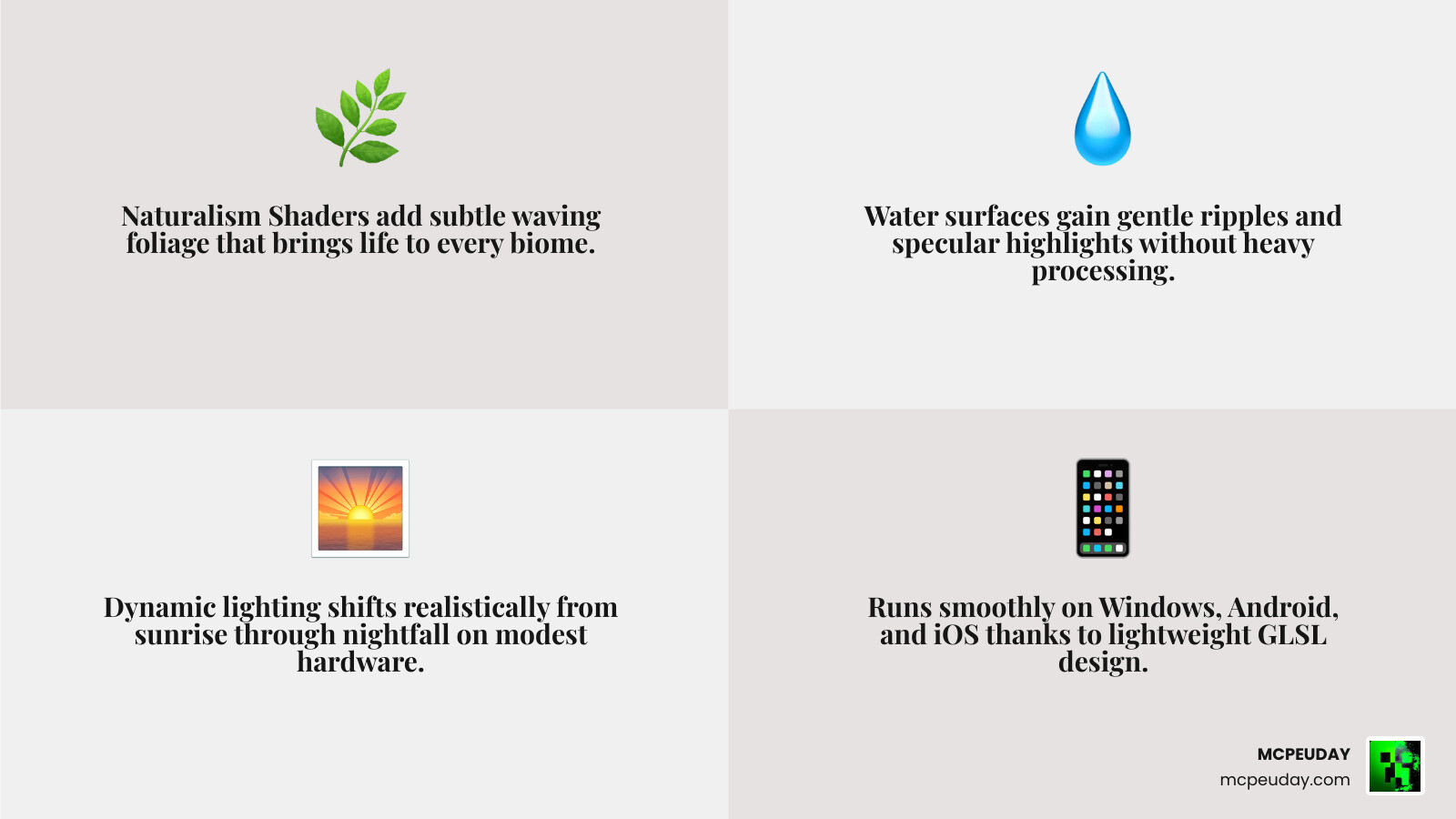 Naturalism Shaders add subtle waving foliage that brings life to every biome.

Water surfaces gain gentle ripples and specular highlights without heavy processing.

Dynamic lighting shifts realistically from sunrise through nightfall on modest hardware.

Runs smoothly on Windows, Android, and iOS thanks to lightweight GLSL design.

MCPEUDAY
mcpeuday.com